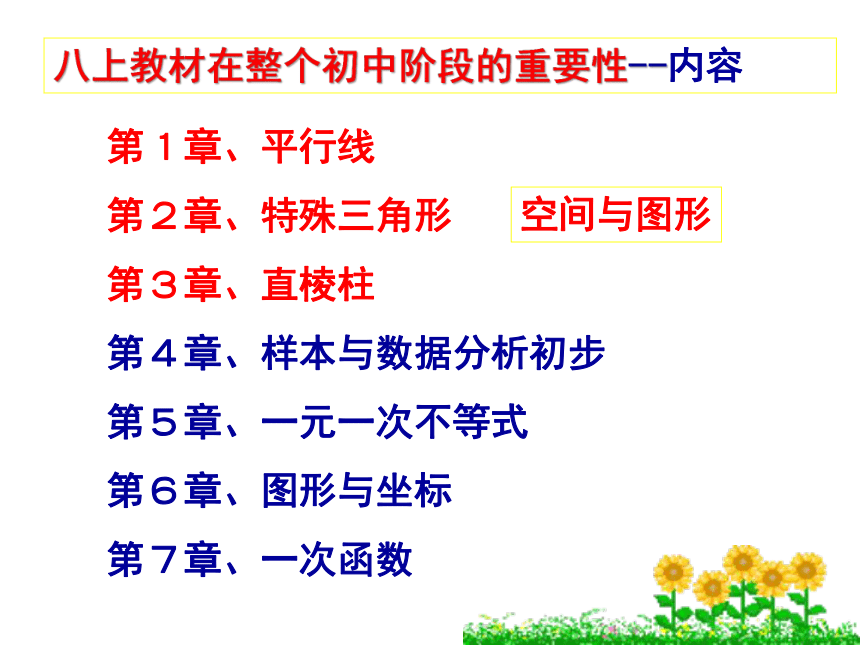 八上教材在整个初中阶段的重要性--内容

第１章、平行线

第２章、特殊三角形

空间与图形

第３章、直棱柱

第４章、样本与数据分析初步

第５章、一元一次不等式

第６章、图形与坐标

第７章、一次函数